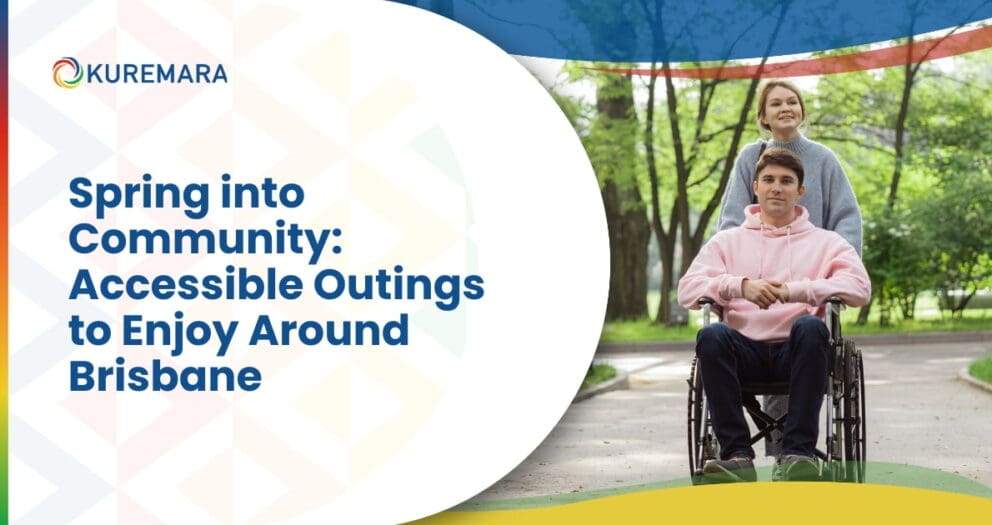 KUREMARA

Spring into Community: Accessible Outings to Enjoy Around Brisbane